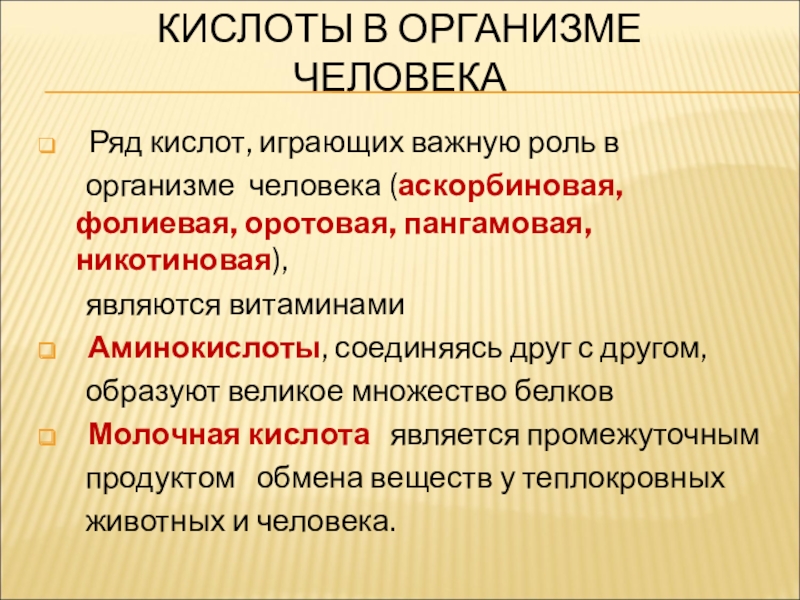 КИСЛОТЫ В ОРГАНИЗМЕ ЧЕЛОВЕКА

Ряд кислот, играющих важную роль в организме человека (аскорбиновая, фолиевая, оротовая, пангамовая, никотиновая), являются витаминами

Аминокислоты, соединяясь друг с другом, образуют великое множество белков

Молочная кислота является промежуточным продуктом обмена веществ у теплокровных животных и человека.